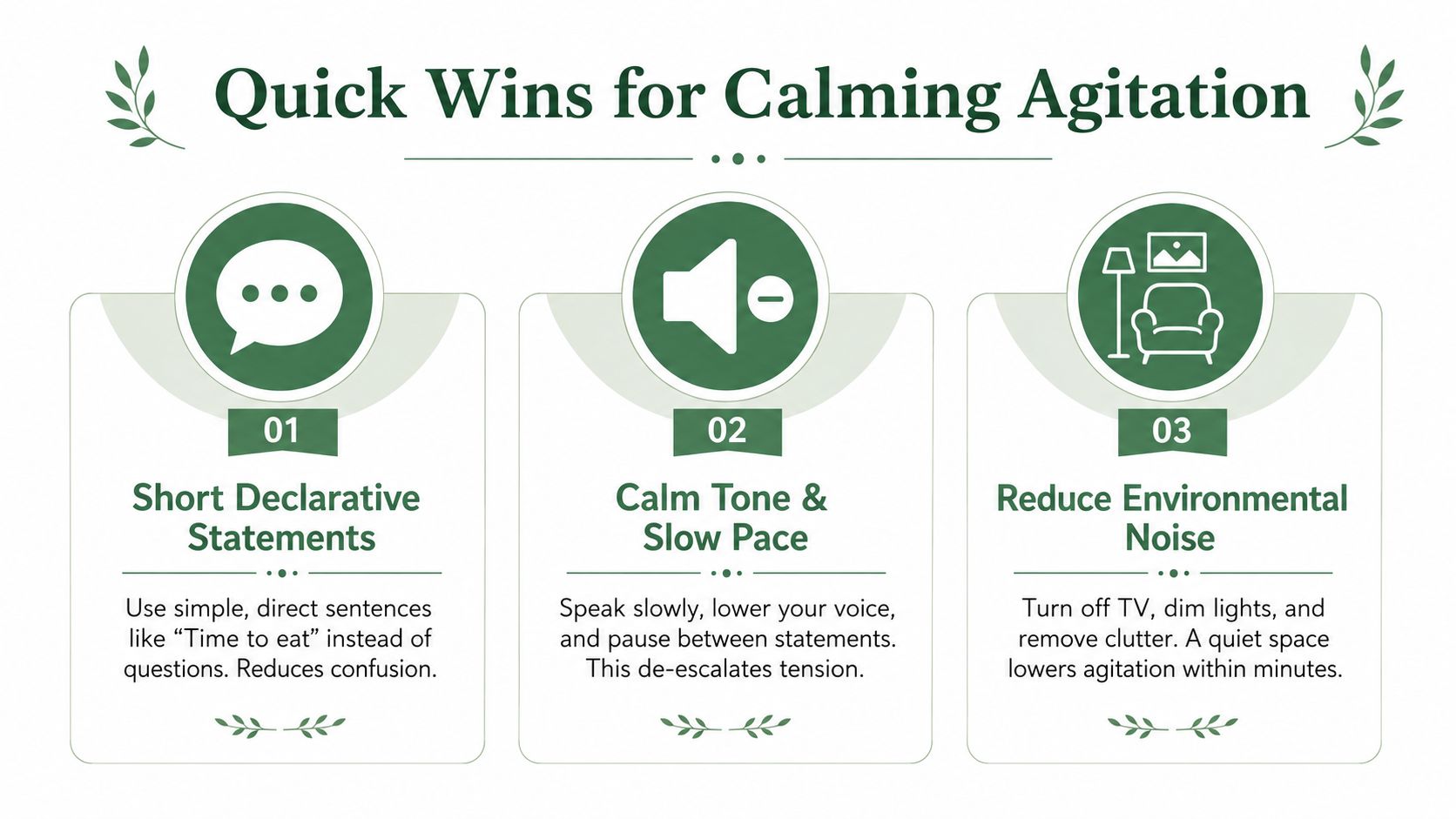 Quick Wins for Calming Agitation

01

Short Declarative Statements

Use simple, direct sentences like “Time to eat” instead of questions. Reduces confusion.

02

Calm Tone & Slow Pace

Speak slowly, lower your voice, and pause between statements. This de-escalates tension.

03

Reduce Environmental Noise

Turn off TV, dim lights, and remove clutter. A quiet space lowers agitation within minutes.